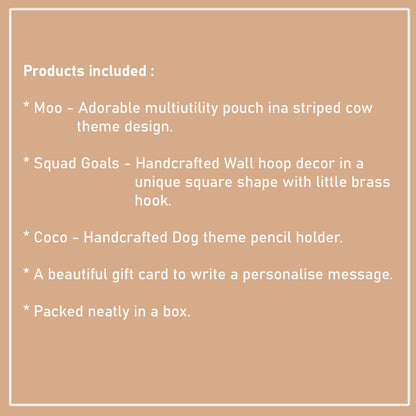 Products included :

* Moo - Adorable multiutility pouch ina striped cow theme design.

* Squad Goals - Handcrafted Wall hoop decor in a unique square shape with little brass hook.

* Coco - Handcrafted Dog theme pencil holder.

* A beautiful gift card to write a personalise message.

* Packed neatly in a box.